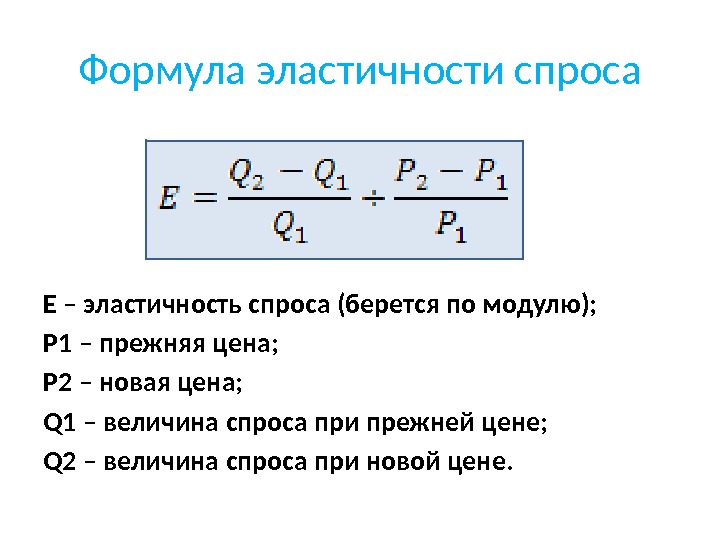 Формула эластичности спроса

$E = \frac{Q_2 - Q_1}{Q_1} \div \frac{P_2 - P_1}{P_1}$

E – эластичность спроса (берется по модулю);

P1 – прежняя цена;

P2 – новая цена;

Q1 – величина спроса при прежней цене;

Q2 – величина спроса при новой цене.